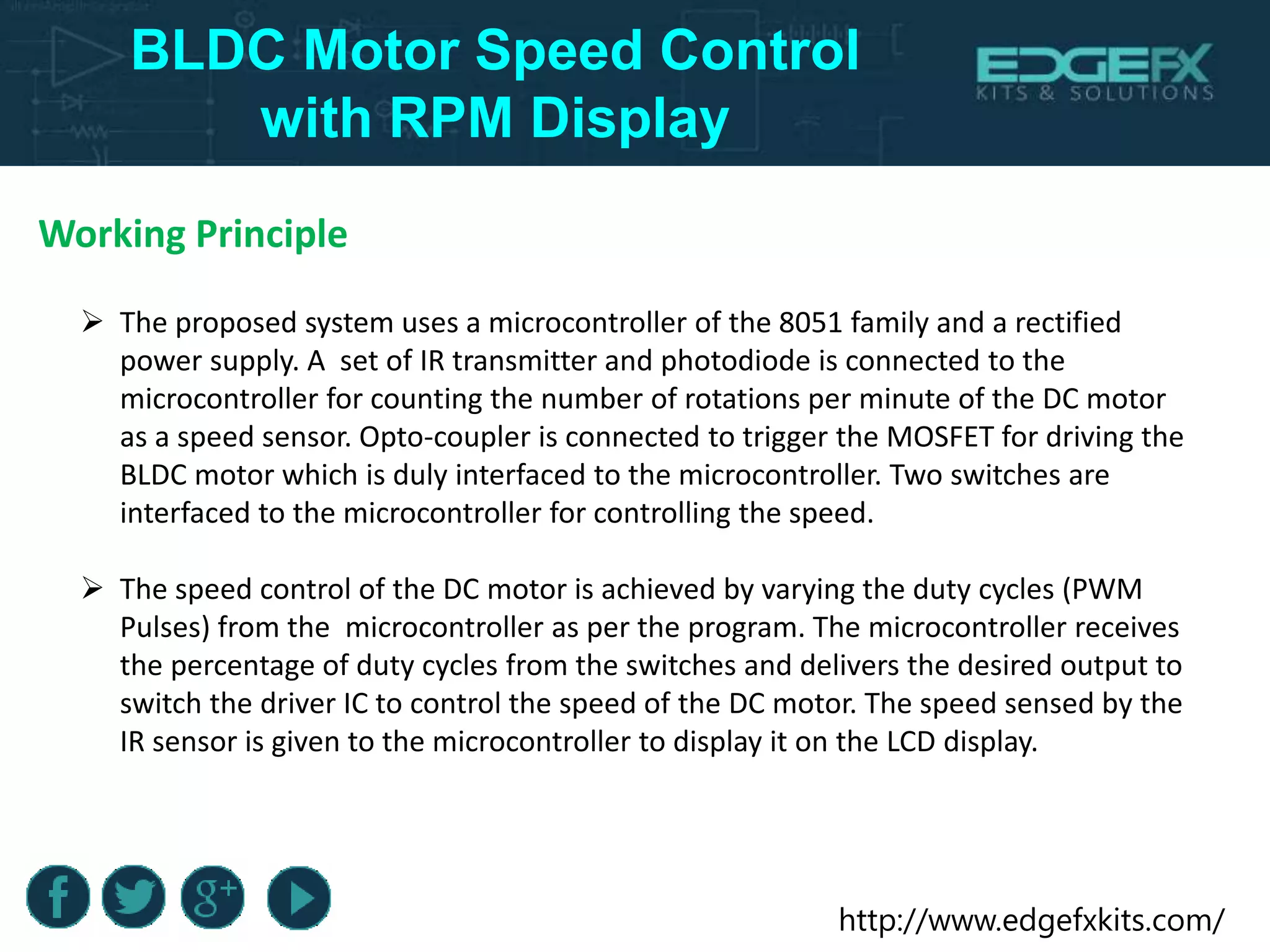 BLDC Motor Speed Control with RPM Display

EDGEFX KITS & SOLUTIONS

Working Principle

➢ The proposed system uses a microcontroller of the 8051 family and a rectified power supply. A set of IR transmitter and photodiode is connected to the microcontroller for counting the number of rotations per minute of the DC motor as a speed sensor. Opto-coupler is connected to trigger the MOSFET for driving the BLDC motor which is duly interfaced to the microcontroller. Two switches are interfaced to the microcontroller for controlling the speed.

➢ The speed control of the DC motor is achieved by varying the duty cycles (PWM Pulses) from the microcontroller as per the program. The microcontroller receives the percentage of duty cycles from the switches and delivers the desired output to switch the driver IC to control the speed of the DC motor. The speed sensed by the IR sensor is given to the microcontroller to display it on the LCD display.

f g+

http://www.edgefxkits.com/